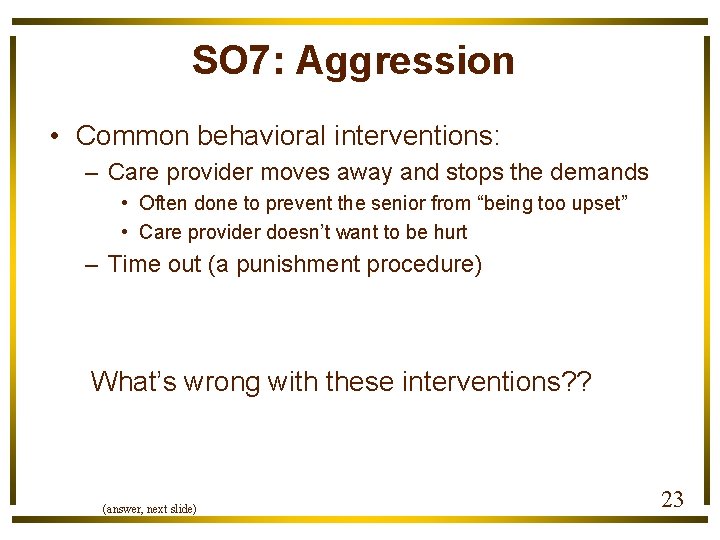 SO7: Aggression

• Common behavioral interventions:
– Care provider moves away and stops the demands
• Often done to prevent the senior from “being too upset”
• Care provider doesn’t want to be hurt
– Time out (a punishment procedure)

What’s wrong with these interventions??

(answer, next slide)

23